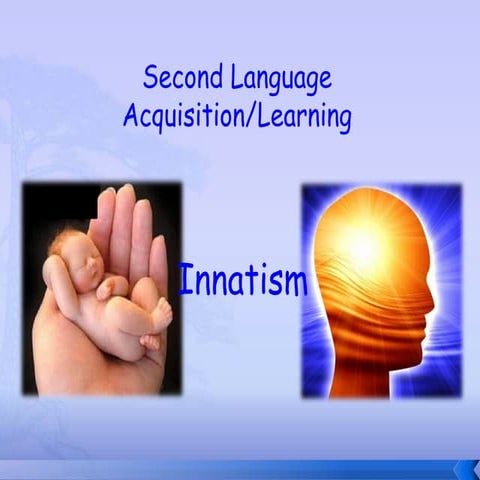 Second Language
Acquisition/Learning

Innatism